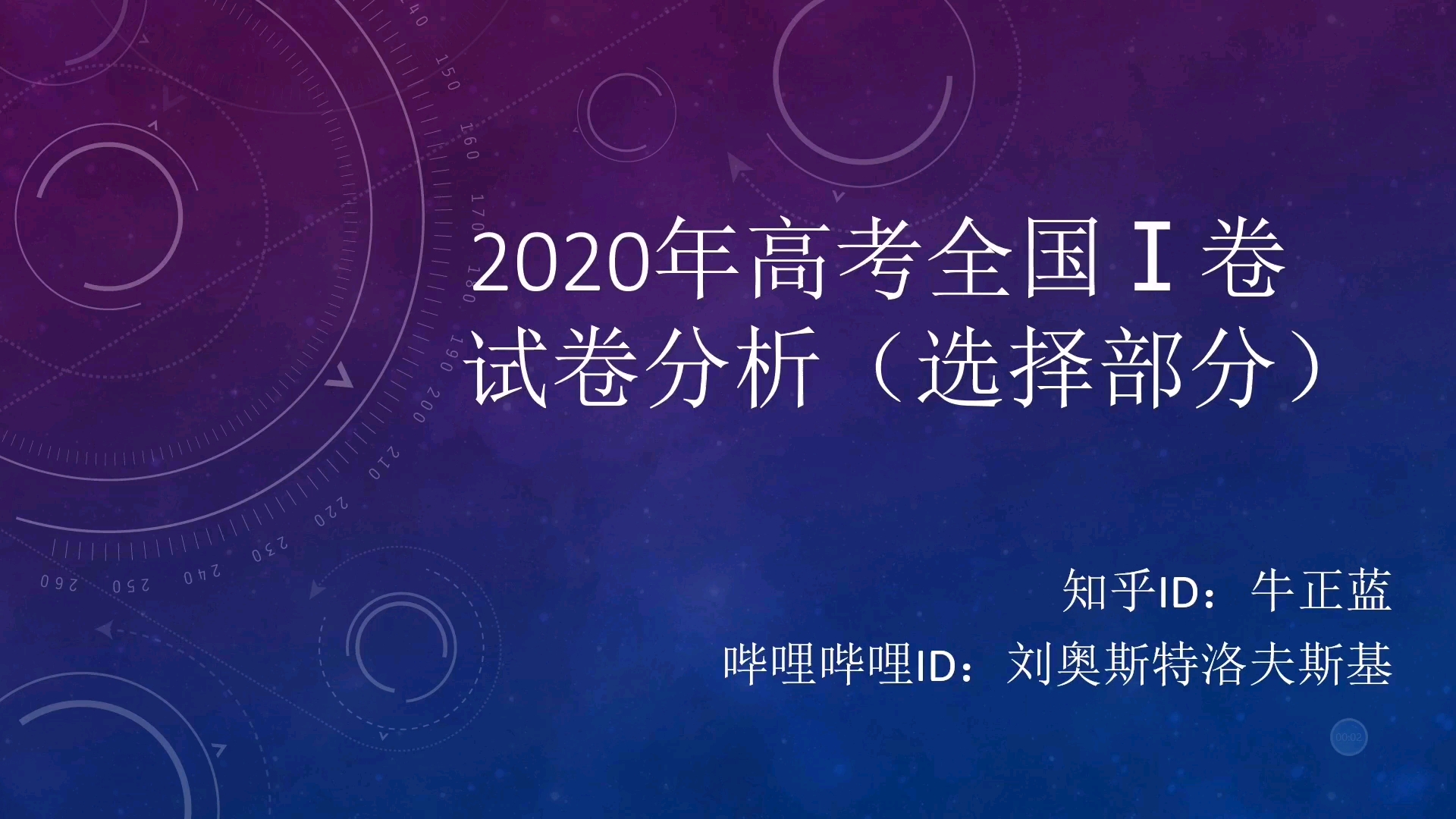 2020年高考全国Ⅰ卷试卷分析（选择部分）

知乎ID：牛正蓝

哔哩哔哩ID：刘奥斯特洛夫斯基

00:02